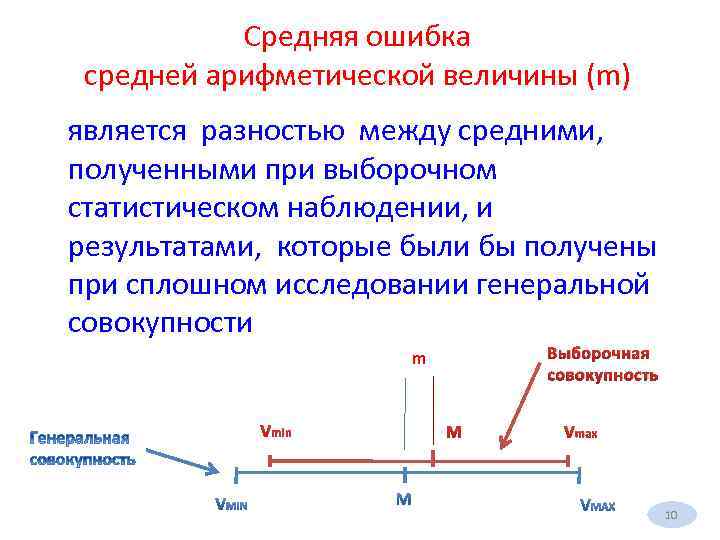 Средняя ошибка
средней арифметической величины (m)

является разностью между средними, полученными при выборочном статистическом наблюдении, и результатами, которые были бы получены при сплошном исследовании генеральной совокупности

m

Выборочная совокупность

Vmin

M

Vmax

Генеральная совокупность

VMIN

M

VMAX

10